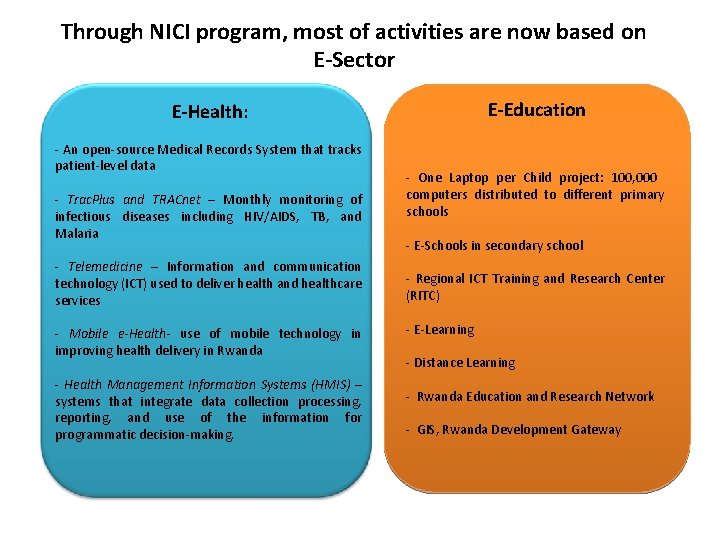 Through NICI program, most of activities are now based on E-Sector

E-Health:

- An open-source Medical Records System that tracks patient-level data

- TracPlus and TRACnet – Monthly monitoring of infectious diseases including HIV/AIDS, TB, and Malaria

- Telemedicine – Information and communication technology (ICT) used to deliver health and healthcare services

- Mobile e-Health- use of mobile technology in improving health delivery in Rwanda

- Health Management Information Systems (HMIS) – systems that integrate data collection processing, reporting, and use of the information for programmatic decision-making.

E-Education

- One Laptop per Child project: 100,000 computers distributed to different primary schools

- E-Schools in secondary school

- Regional ICT Training and Research Center (RITC)

- E-Learning

- Distance Learning

- Rwanda Education and Research Network

- GIS, Rwanda Development Gateway